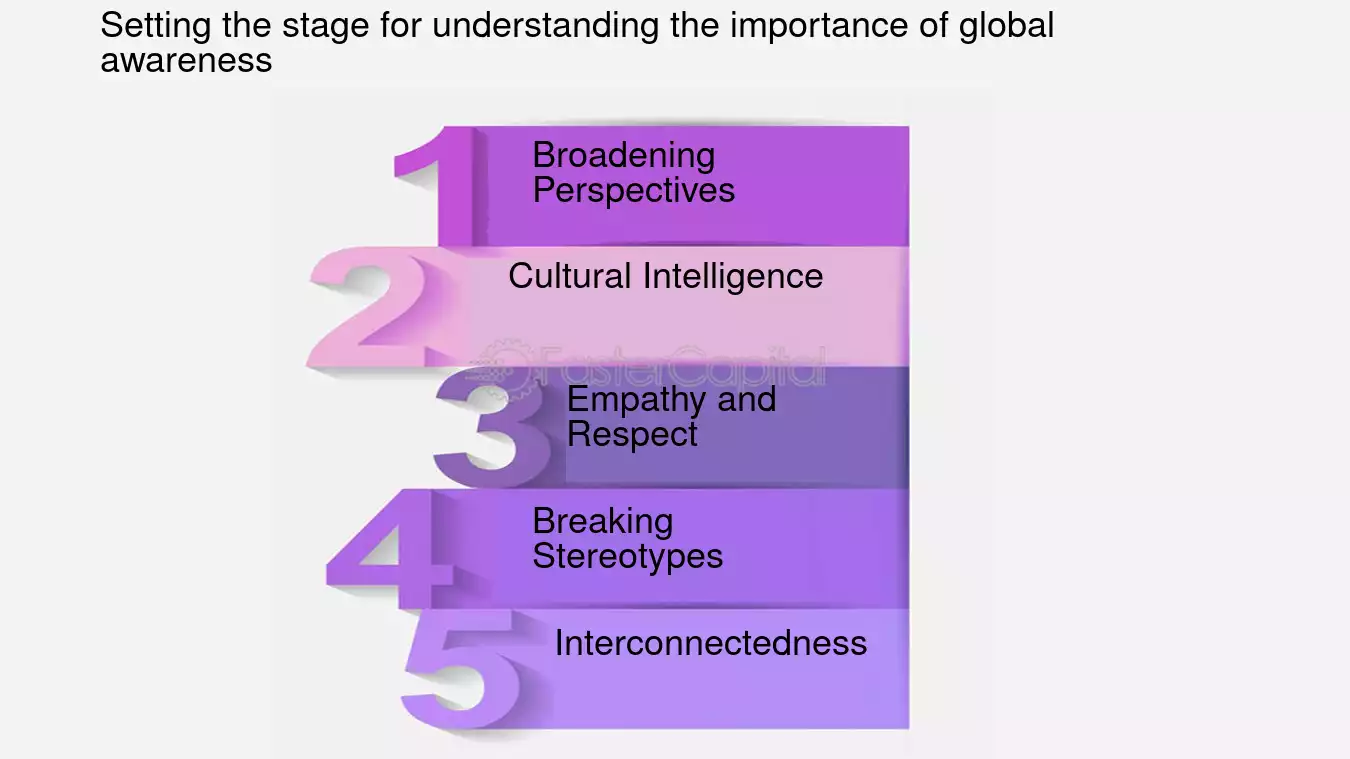 Setting the stage for understanding the importance of global awareness

1 Broadening Perspectives

2 Cultural Intelligence

FasterCapital

3 Empathy and Respect

4 Breaking Stereotypes

5 Interconnectedness